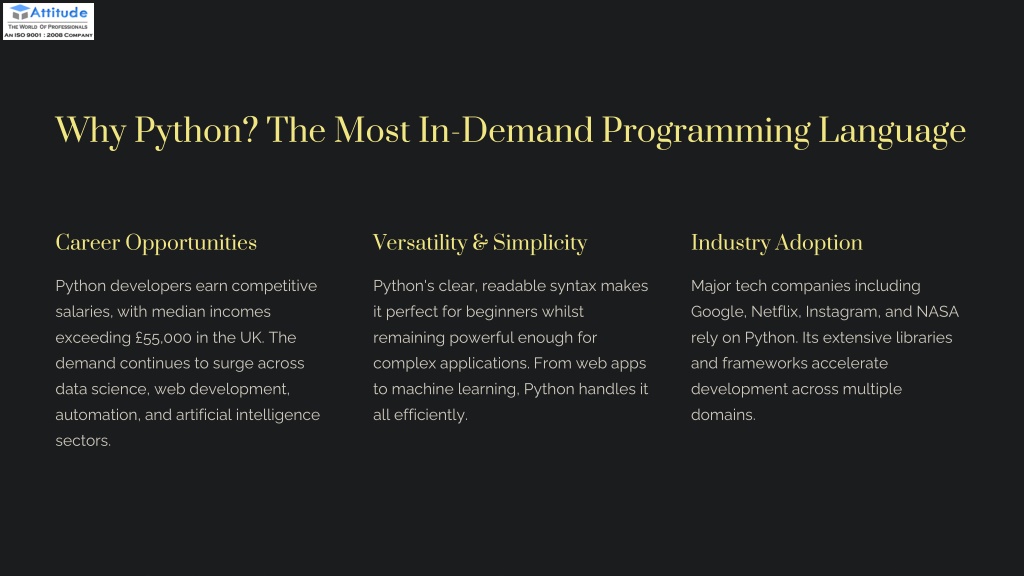 Attitude
THE WORLD OF PROFESSIONALS
AN ISO 9001 : 2008 COMPANY

Why Python? The Most In-Demand Programming Language

Career Opportunities

Python developers earn competitive salaries, with median incomes exceeding £55,000 in the UK. The demand continues to surge across data science, web development, automation, and artificial intelligence sectors.

Versatility & Simplicity

Python's clear, readable syntax makes it perfect for beginners whilst remaining powerful enough for complex applications. From web apps to machine learning, Python handles it all efficiently.

Industry Adoption

Major tech companies including Google, Netflix, Instagram, and NASA rely on Python. Its extensive libraries and frameworks accelerate development across multiple domains.